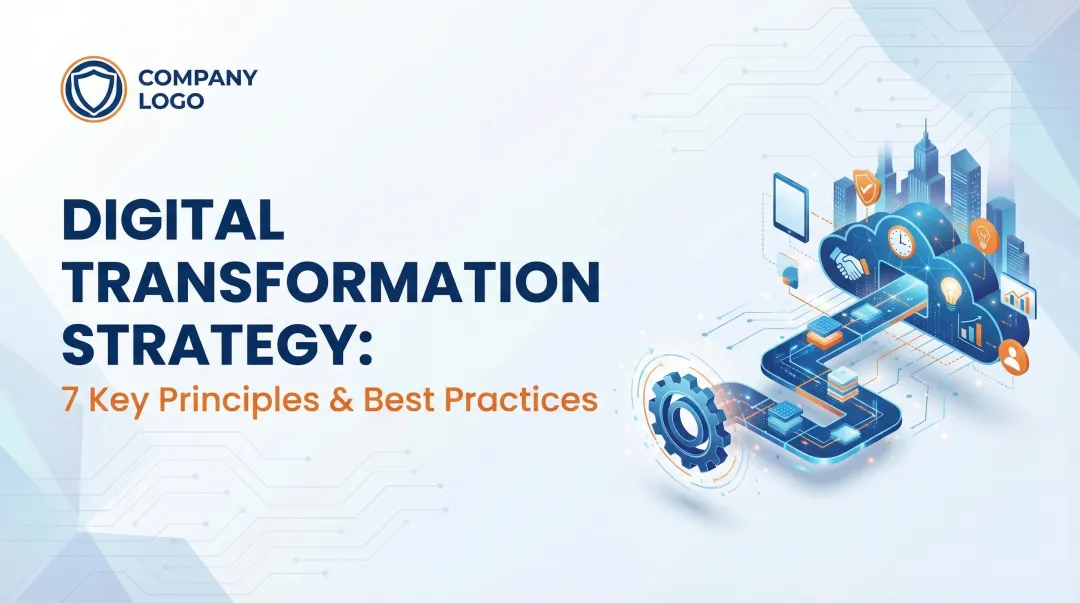 COMPANY LOGO

DIGITAL TRANSFORMATION STRATEGY:

7 Key Principles & Best Practices